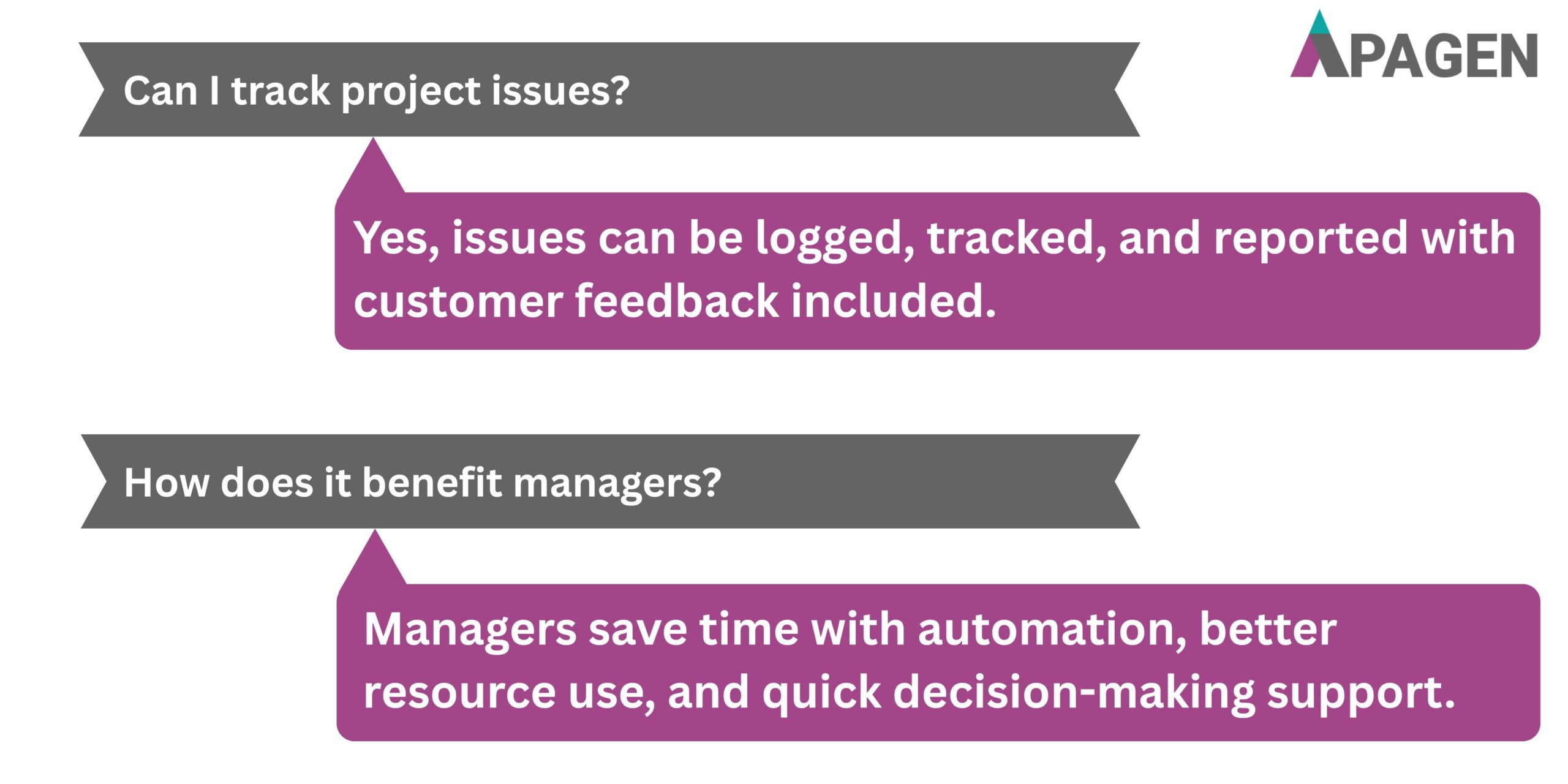 APAGEN

Can I track project issues?

Yes, issues can be logged, tracked, and reported with customer feedback included.

How does it benefit managers?

Managers save time with automation, better resource use, and quick decision-making support.